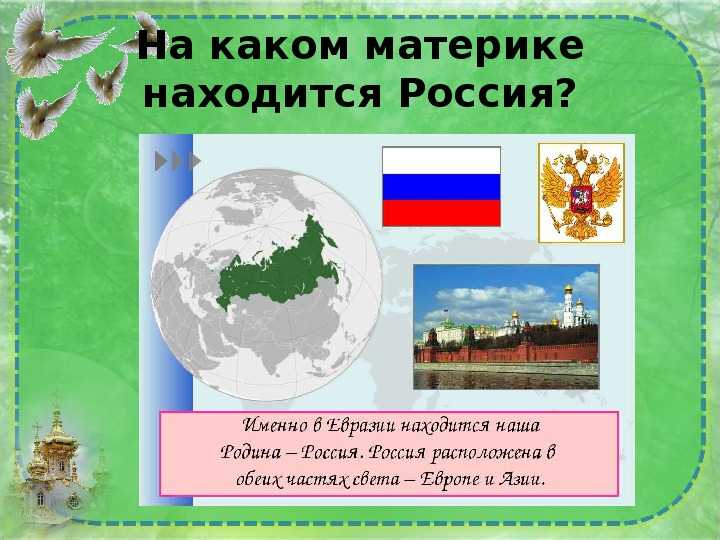 На каком материке находится Россия?

Именно в Евразии находится наша Родина – Россия. Россия расположена в обеих частях света – Европе и Азии.